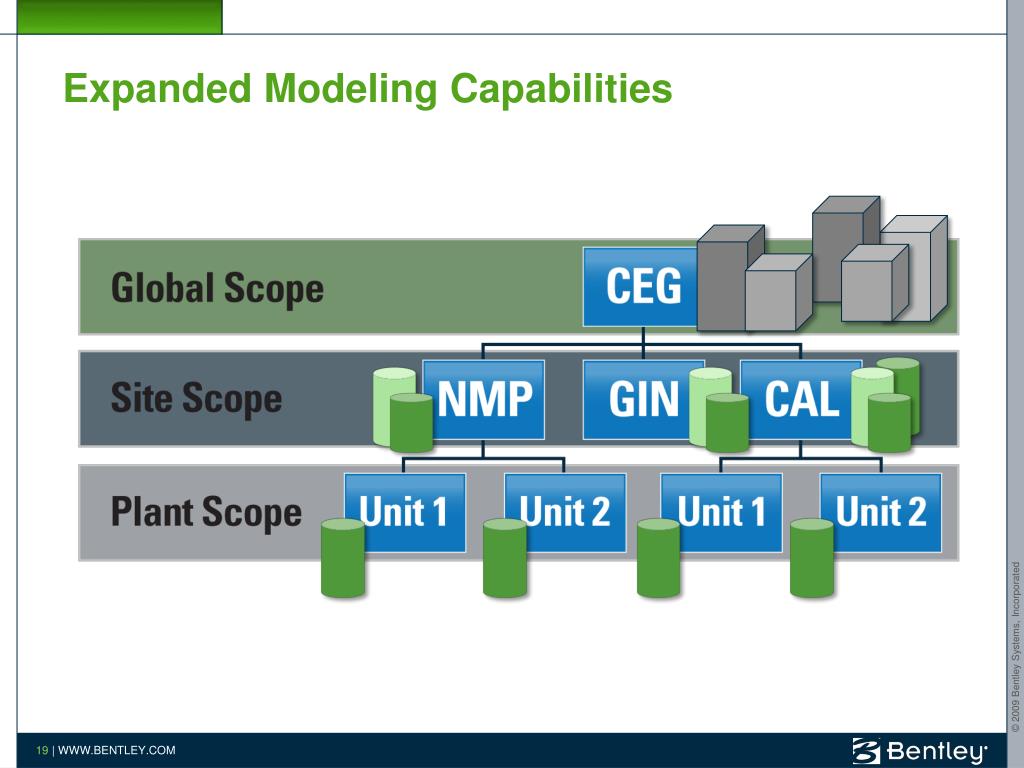 Expanded Modeling Capabilities

Global Scope
CEG

Site Scope
NMP
GIN
CAL

Plant Scope
Unit 1
Unit 2
Unit 1
Unit 2

© 2009 Bentley Systems, Incorporated

19 | WWW.BENTLEY.COM

Bentley